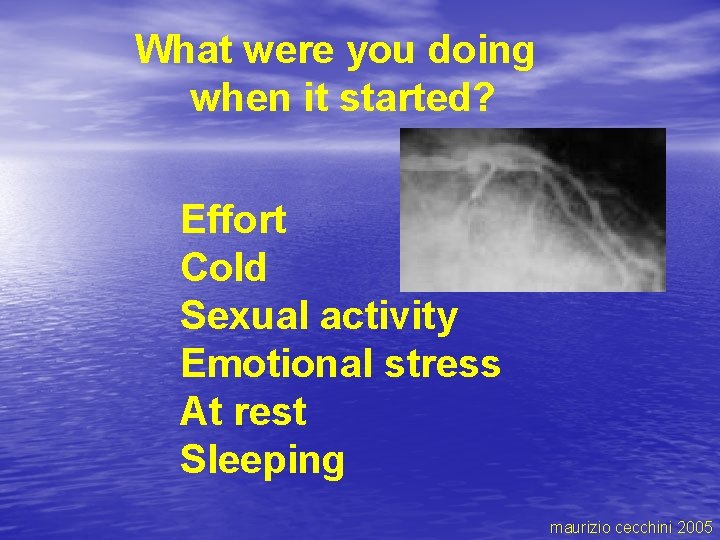 What were you doing when it started?

Effort
Cold
Sexual activity
Emotional stress
At rest
Sleeping

maurizio cecchini 2005